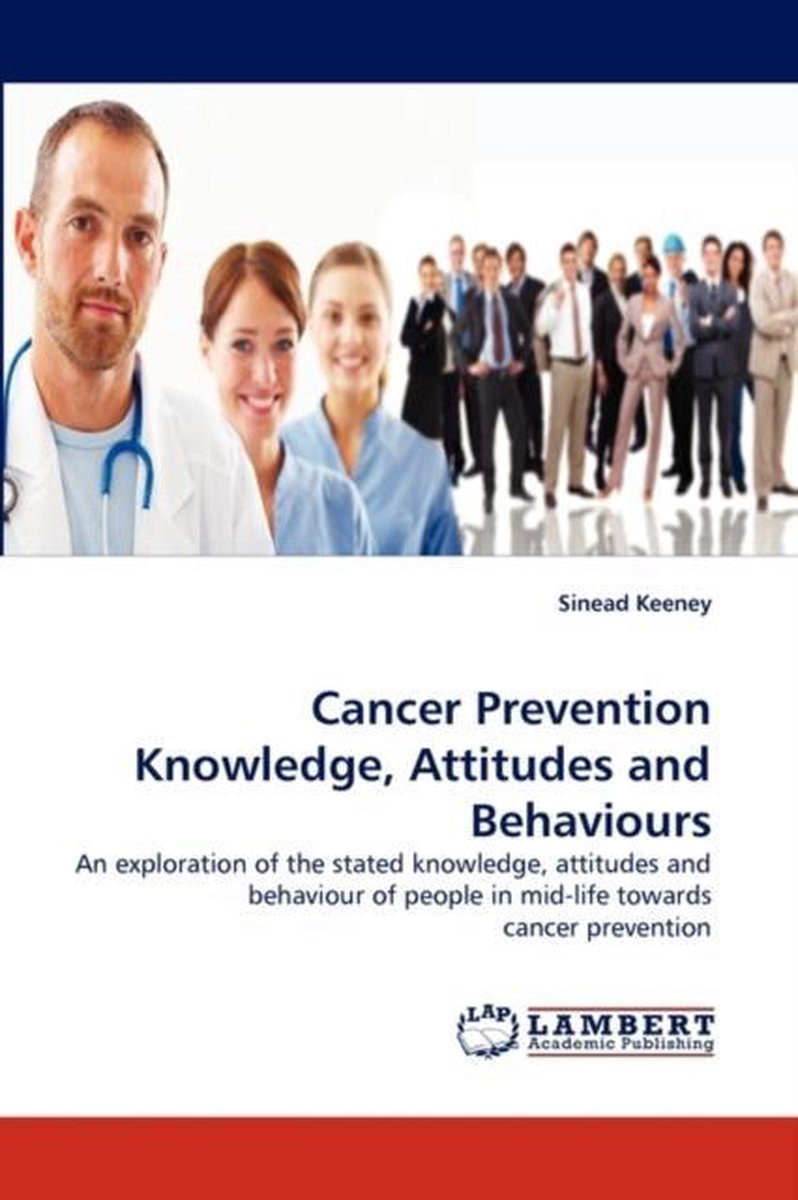 Sinead Keeney

Cancer Prevention Knowledge, Attitudes and Behaviours

An exploration of the stated knowledge, attitudes and behaviour of people in mid-life towards cancer prevention

LAP LAMBERT Academic Publishing